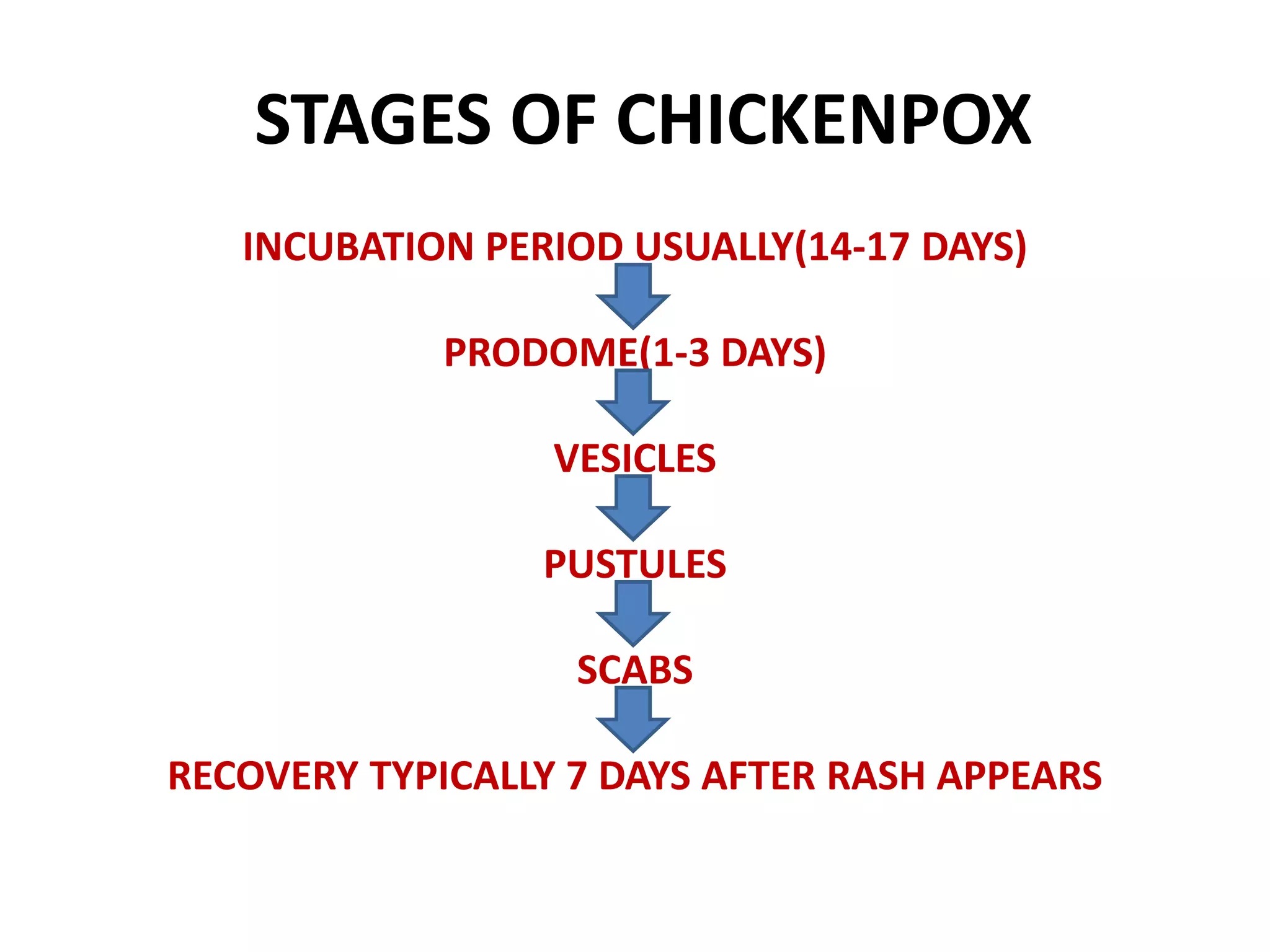 STAGES OF CHICKENPOX

INCUBATION PERIOD USUALLY(14-17 DAYS)

PRODOME(1-3 DAYS)

VESICLES

PUSTULES

SCABS

RECOVERY TYPICALLY 7 DAYS AFTER RASH APPEARS